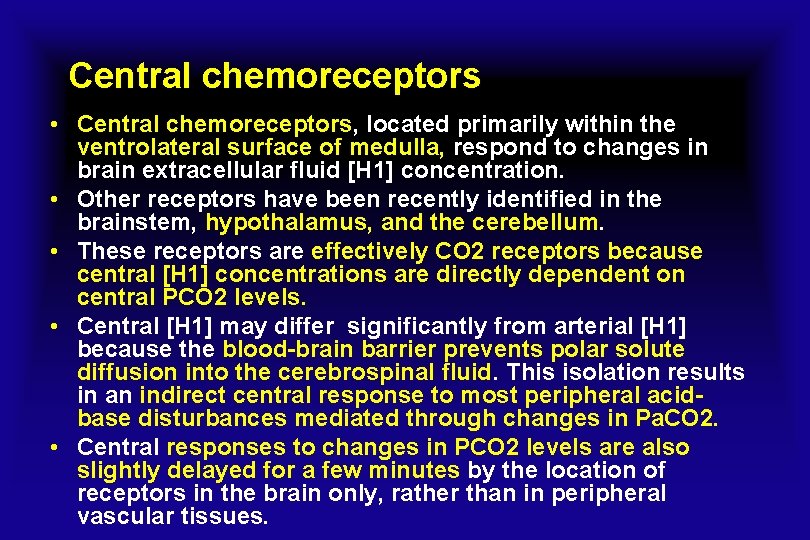 Central chemoreceptors

• Central chemoreceptors, located primarily within the ventrolateral surface of medulla, respond to changes in brain extracellular fluid [H1] concentration.
• Other receptors have been recently identified in the brainstem, hypothalamus, and the cerebellum.
• These receptors are effectively CO2 receptors because central [H1] concentrations are directly dependent on central PCO2 levels.
• Central [H1] may differ significantly from arterial [H1] because the blood-brain barrier prevents polar solute diffusion into the cerebrospinal fluid. This isolation results in an indirect central response to most peripheral acid-base disturbances mediated through changes in PaCO2.
• Central responses to changes in PCO2 levels are also slightly delayed for a few minutes by the location of receptors in the brain only, rather than in peripheral vascular tissues.